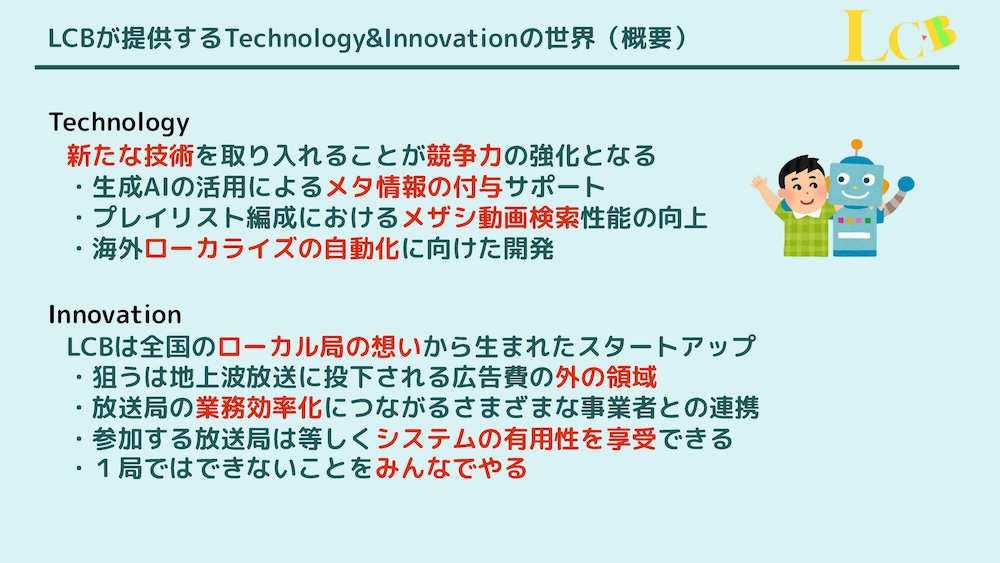 LCBが提供するTechnology&Innovationの世界（概要）

LCB

Technology
新たな技術を取り入れることが競争力の強化となる
・生成AIの活用によるメタ情報の付与サポート
・プレイリスト編成におけるメザシ動画検索性能の向上
・海外ローカライズの自動化に向けた開発

Innovation
LCBは全国のローカル局の想いから生まれたスタートアップ
・狙うは地上波放送に投下される広告費の外の領域
・放送局の業務効率化につながるさまざまな事業者との連携
・参加する放送局は等しくシステムの有用性を享受できる
・１局ではできないことをみんなでやる